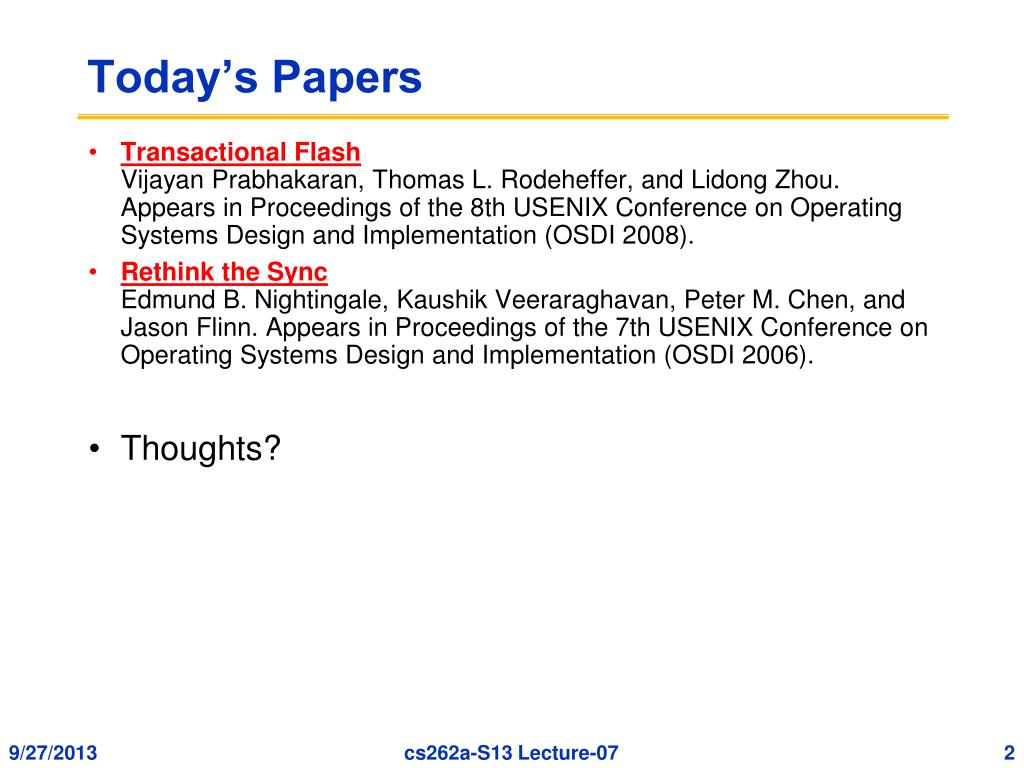 Today’s Papers

• Transactional Flash
Vijayan Prabhakaran, Thomas L. Rodeheffer, and Lidong Zhou. Appears in Proceedings of the 8th USENIX Conference on Operating Systems Design and Implementation (OSDI 2008).

• Rethink the Sync
Edmund B. Nightingale, Kaushik Veeraraghavan, Peter M. Chen, and Jason Flinn. Appears in Proceedings of the 7th USENIX Conference on Operating Systems Design and Implementation (OSDI 2006).

• Thoughts?

9/27/2013 cs262a-S13 Lecture-07 2